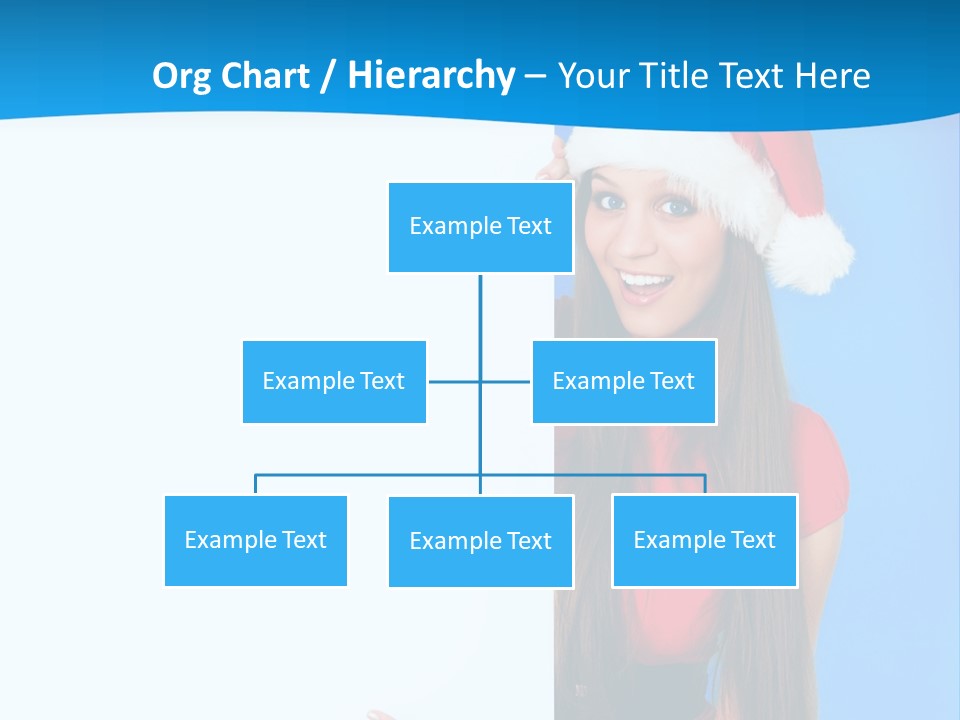 Org Chart / Hierarchy – Your Title Text Here

Example Text

Example Text

Example Text

Example Text

Example Text

Example Text